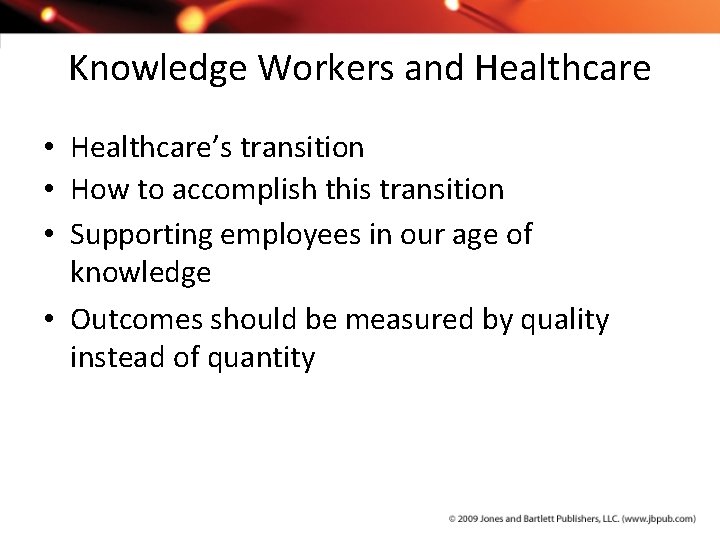 Knowledge Workers and Healthcare

• Healthcare's transition
• How to accomplish this transition
• Supporting employees in our age of knowledge
• Outcomes should be measured by quality instead of quantity

© 2009 Jones and Bartlett Publishers, LLC. (www.jbpub.com)